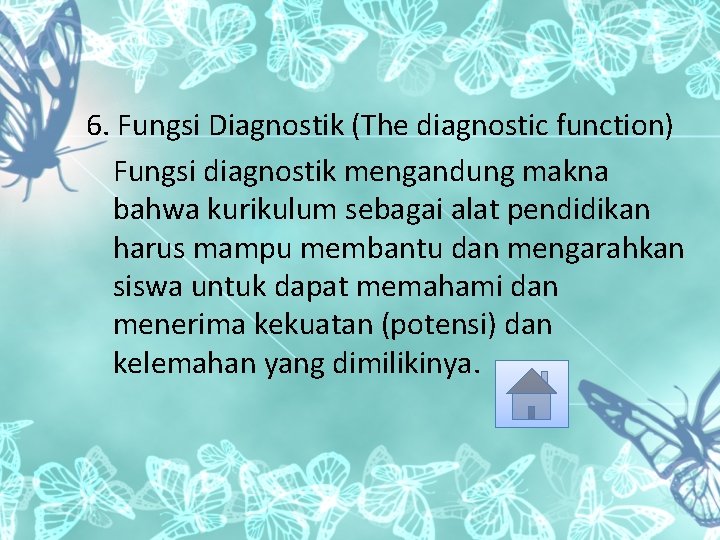 6. Fungsi Diagnostik (The diagnostic function)

Fungsi diagnostik mengandung makna bahwa kurikulum sebagai alat pendidikan harus mampu membantu dan mengarahkan siswa untuk dapat memahami dan menerima kekuatan (potensi) dan kelemahan yang dimilikinya.